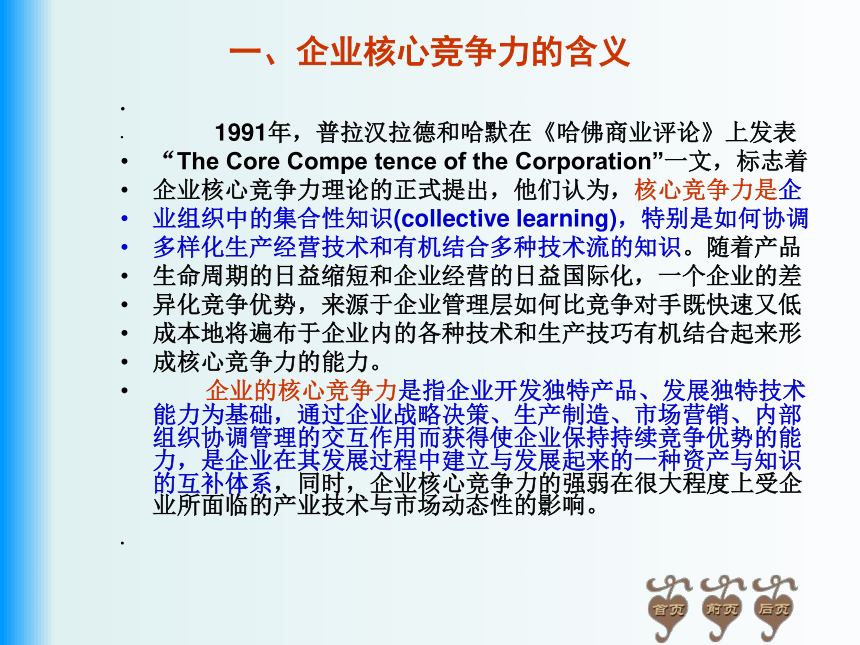 一、企业核心竞争力的含义

1991年，普拉汉拉德和哈默在《哈佛商业评论》上发表“The Core Compe tence of the Corporation”一文，标志着企业核心竞争力理论的正式提出，他们认为，核心竞争力是企业组织中的集合性知识(collective learning)，特别是如何协调多样化生产经营技术和有机结合多种技术流的知识。随着产品生命周期的日益缩短和企业经营的日益国际化，一个企业的差异化竞争优势，来源于企业管理层如何比竞争对手既快速又低成本地将遍布于企业内的各种技术和生产技巧有机结合起来形成核心竞争力的能力。

企业的核心竞争力是指企业开发独特产品、发展独特技术能力为基础，通过企业战略决策、生产制造、市场营销、内部组织协调管理的交互作用而获得使企业保持持续竞争优势的能力，是企业在其发展过程中建立与发展起来的一种资产与知识的互补体系，同时，企业核心竞争力的强弱在很大程度上受企业所面临的产业技术与市场动态性的影响。

首页 前页 后页